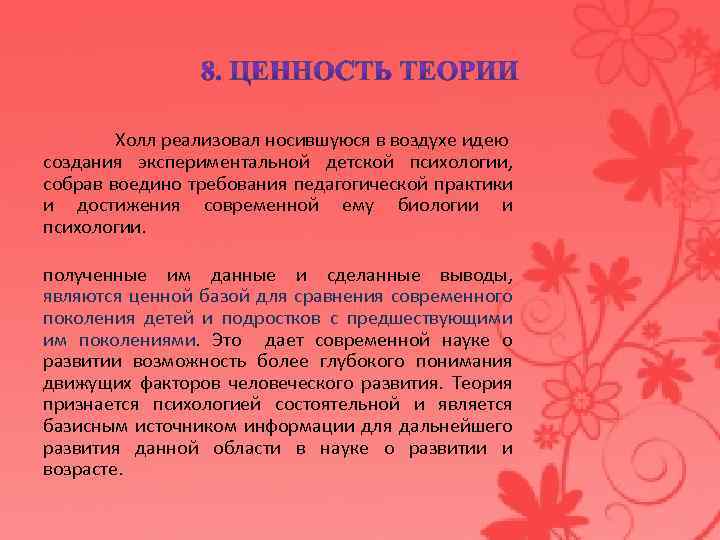 8. ЦЕННОСТЬ ТЕОРИИ

Холл реализовал носившуюся в воздухе идею создания экспериментальной детской психологии, собрав воедино требования педагогической практики и достижения современной ему биологии и психологии.

полученные им данные и сделанные выводы, являются ценной базой для сравнения современного поколения детей и подростков с предшествующими им поколениями. Это дает современной науке о развитии возможность более глубокого понимания движущих факторов человеческого развития. Теория признается психологией состоятельной и является базисным источником информации для дальнейшего развития данной области в науке о развитии и возрасте.